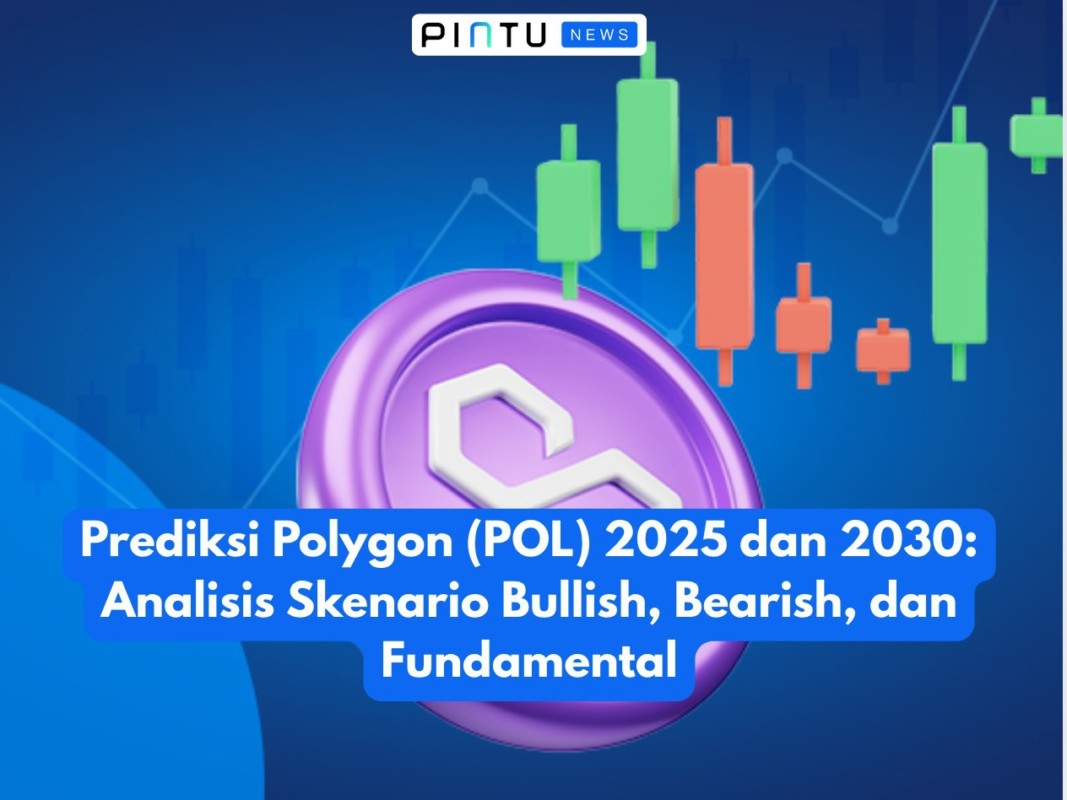 PINTU NEWS

Prediksi Polygon (POL) 2025 dan 2030: Analisis Skenario Bullish, Bearish, dan Fundamental